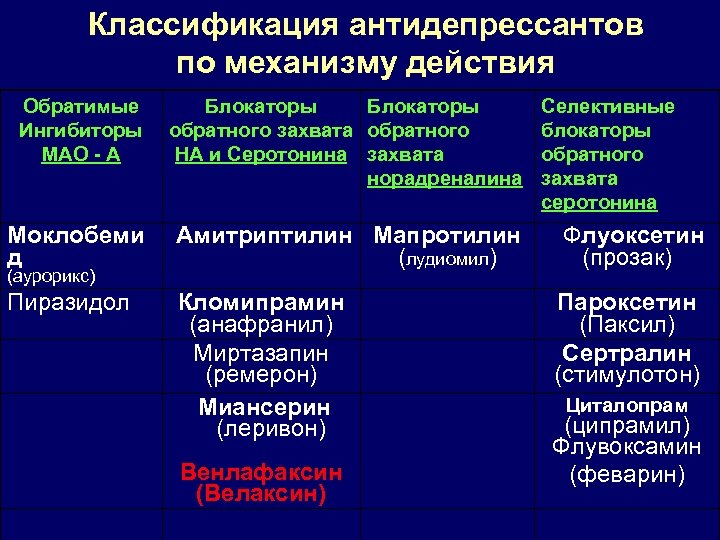 Классификация антидепрессантов по механизму действия

| Обратимые Ингибиторы МАО - А | Блокаторы обратного захвата НА и Серотонина | Блокаторы обратного захвата норадреналина | Селективные блокаторы обратного захвата серотонина |
|---|---|---|---|
| Моклобемид (аурорикс) | Амитриптилин | Мапротилин (лудиомил) | Флуоксетин (прозак) |
| Пиразидол | Кломипрамин (анафранил) | | Пароксетин (Паксил) |
| | Миртазапин (ремерон) | | Сертралин (стимулотон) |
| | Миансерин (леривон) Венлафаксин (Велаксин) | | Циталопрам (ципрамил) Флувоксамин (феварин) |
| | | | |